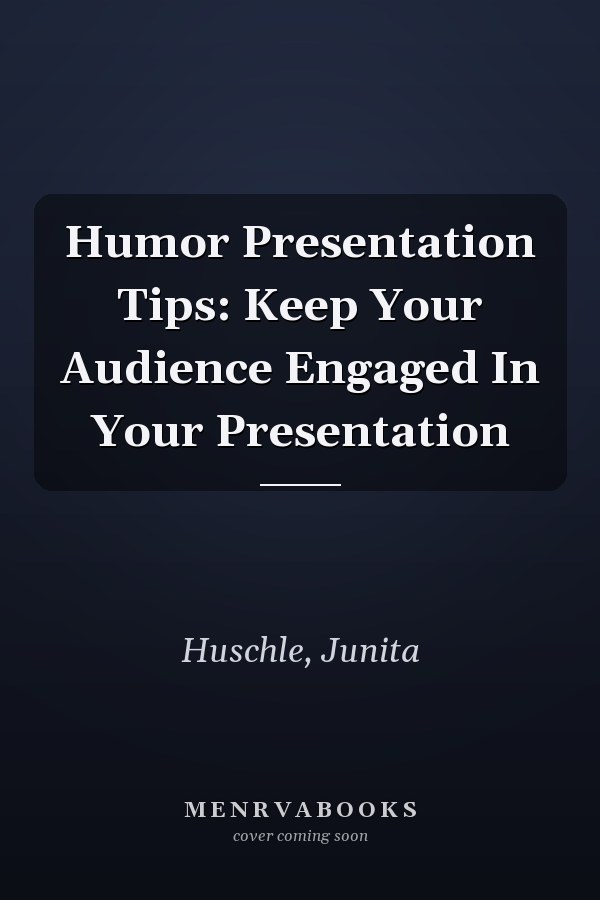 Humor Presentation Tips: Keep Your Audience Engaged In Your Presentation

Huschle, Junita

MENRVABOOKS
cover coming soon